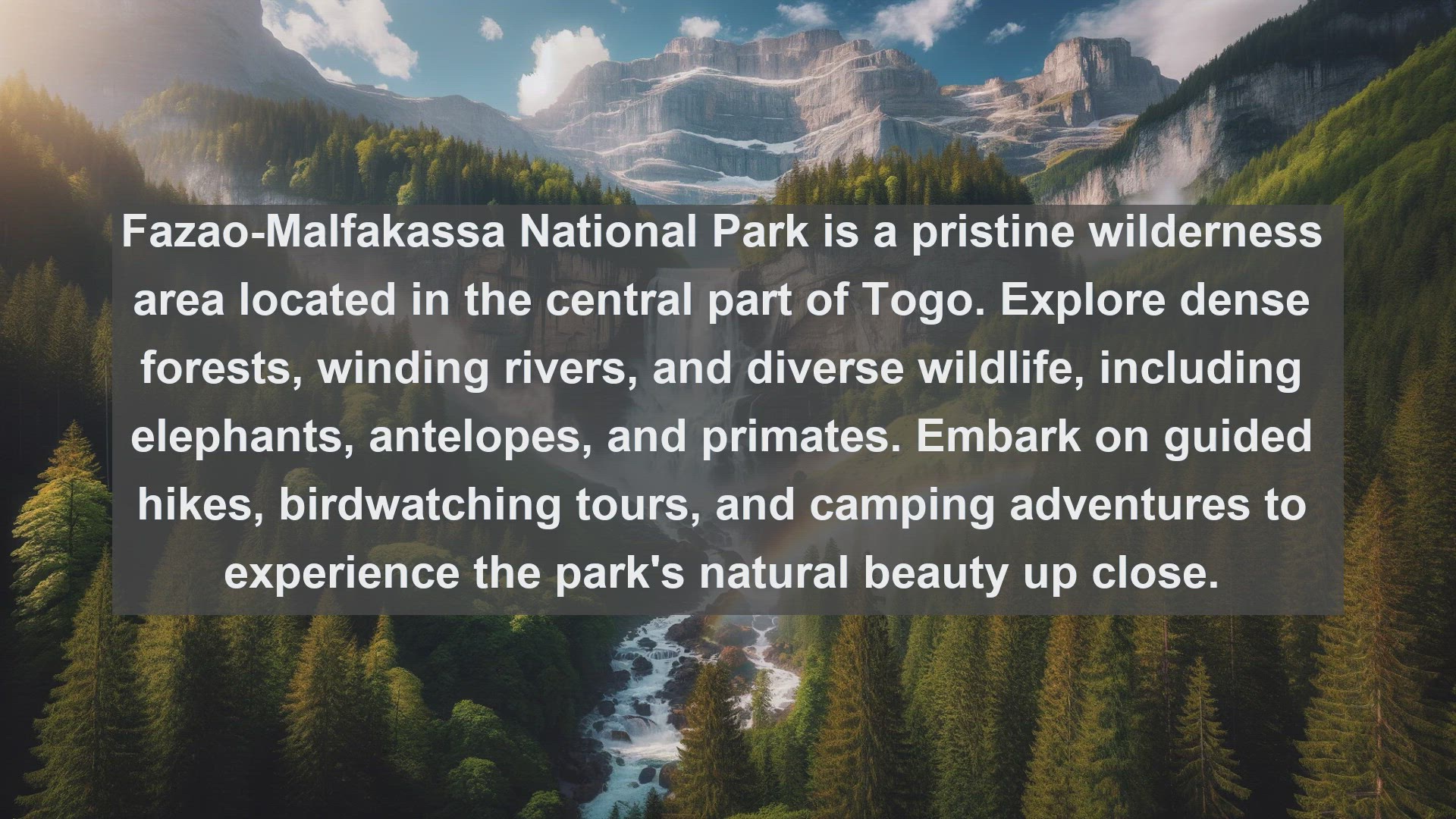 Fazao-Malfakassa National Park is a pristine wilderness area located in the central part of Togo. Explore dense forests, winding rivers, and diverse wildlife, including elephants, antelopes, and primates. Embark on guided hikes, birdwatching tours, and camping adventures to experience the park's natural beauty up close.